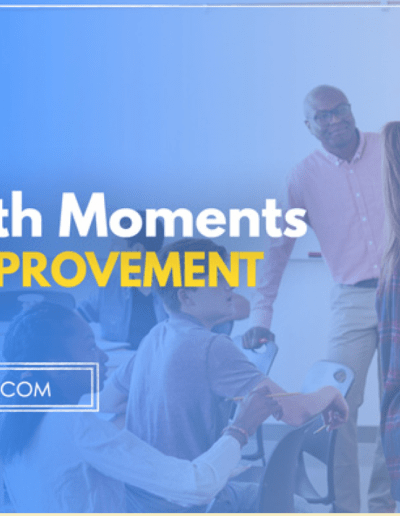 th Moments
PROVEMENT

COM